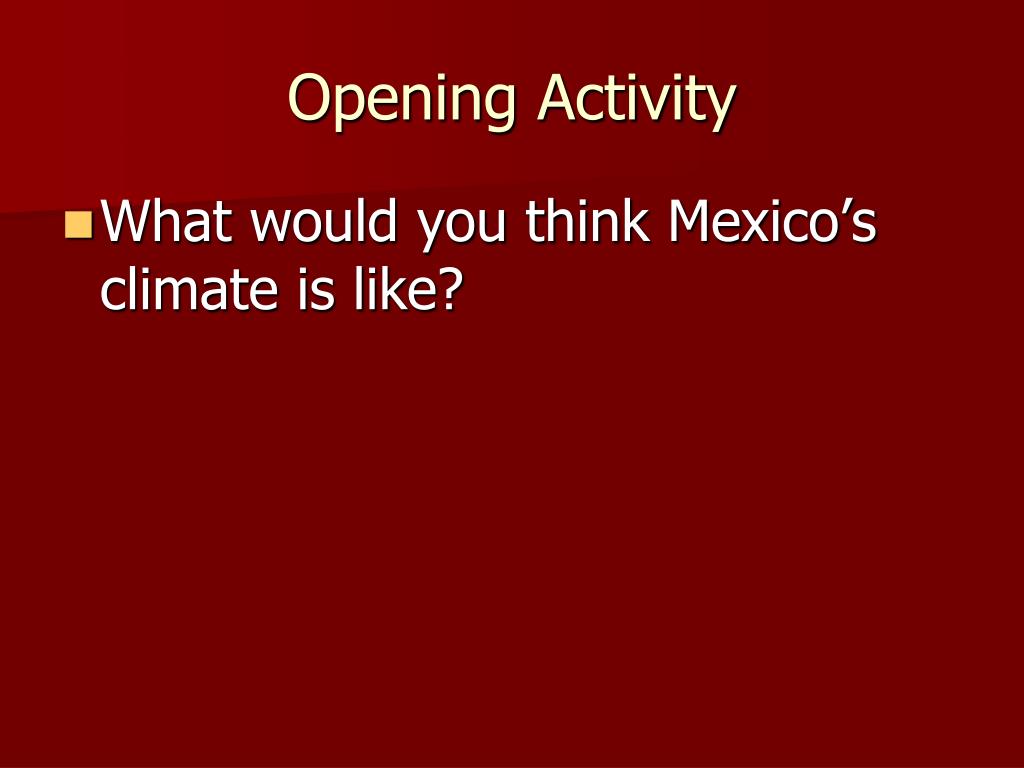 Opening Activity

What would you think Mexico’s climate is like?